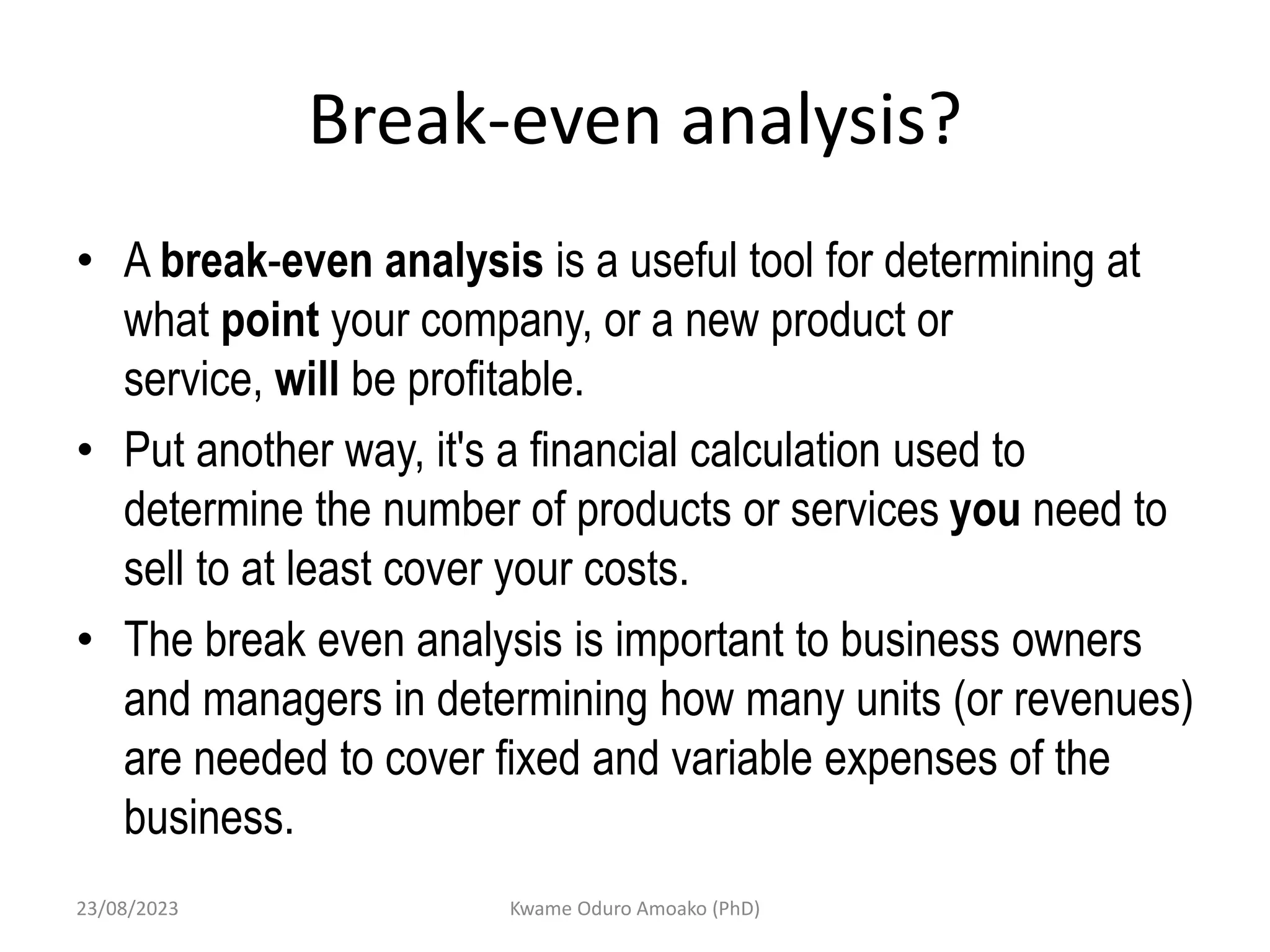 Break-even analysis?

• A break-even analysis is a useful tool for determining at what point your company, or a new product or service, will be profitable.

• Put another way, it's a financial calculation used to determine the number of products or services you need to sell to at least cover your costs.

• The break even analysis is important to business owners and managers in determining how many units (or revenues) are needed to cover fixed and variable expenses of the business.

23/08/2023

Kwame Oduro Amoako (PhD)